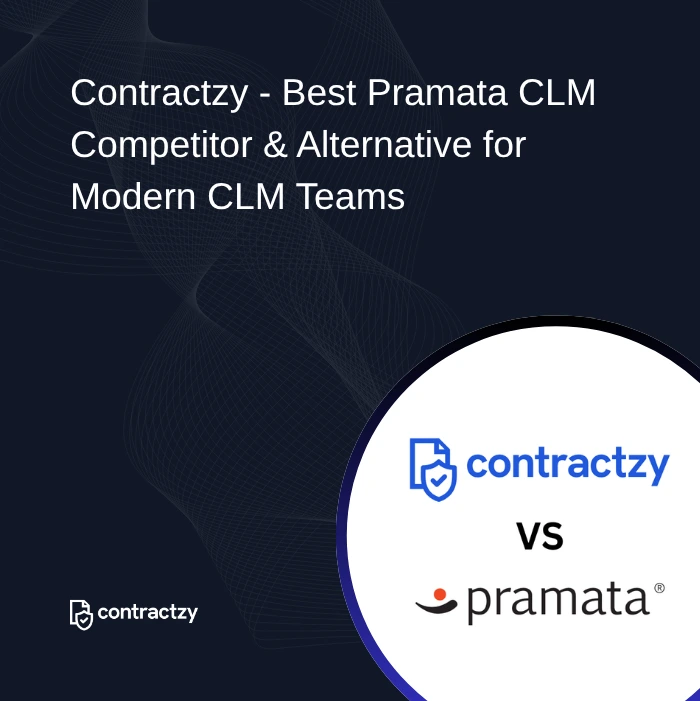 Contractzy - Best Pramata CLM Competitor & Alternative for Modern CLM Teams

contractzy

VS

pramata®

contractzy